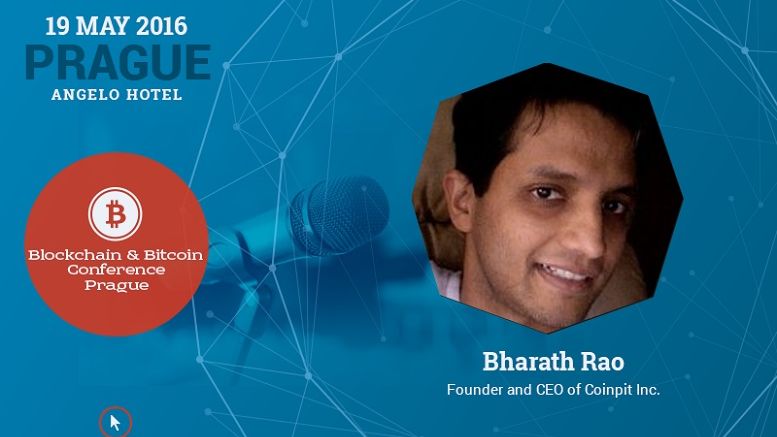 19 MAY 2016
PRAGUE
ANGELO HOTEL

Blockchain & Bitcoin Conference Prague

Bharath Rao
Founder and CEO of Coinpit Inc.